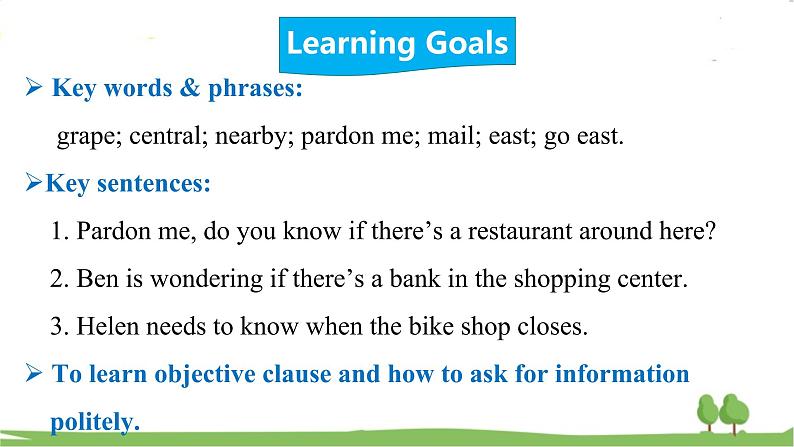 Learning Goals

➢ Key words & phrases:

grape; central; nearby; pardon me; mail; east; go east.

➢Key sentences:

1. Pardon me, do you know if there’s a restaurant around here?

2. Ben is wondering if there’s a bank in the shopping center.

3. Helen needs to know when the bike shop closes.

➢ To learn objective clause and how to ask for information politely.